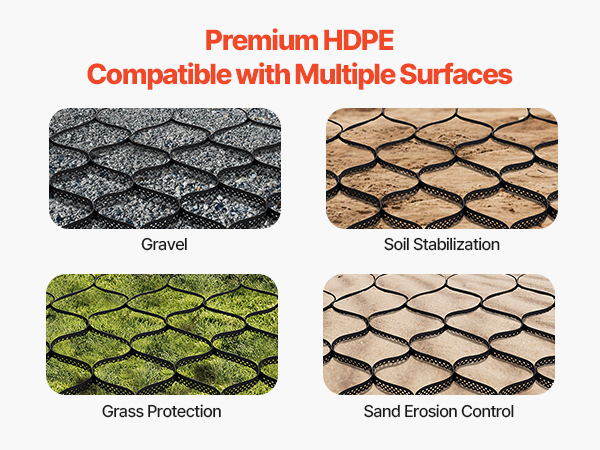 Premium HDPE
Compatible with Multiple Surfaces

Gravel

Soil Stabilization

Grass Protection

Sand Erosion Control